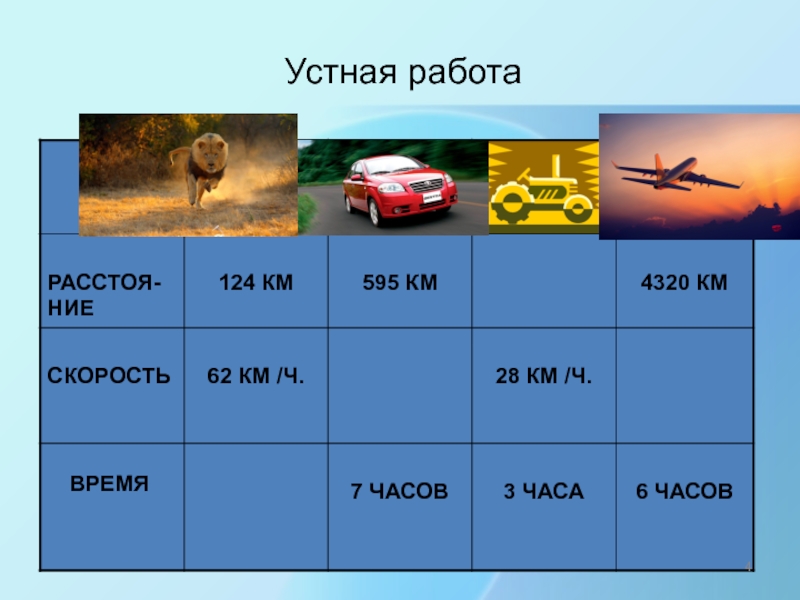 Устная работа

| | | | | |
|---|---|---|---|---|
| РАССТОЯНИЕ | 124 КМ | 595 КМ | | 4320 КМ |
| СКОРОСТЬ | 62 КМ /Ч. | | 28 КМ /Ч. | |
| ВРЕМЯ | | 7 ЧАСОВ | 3 ЧАСА | 6 ЧАСОВ |